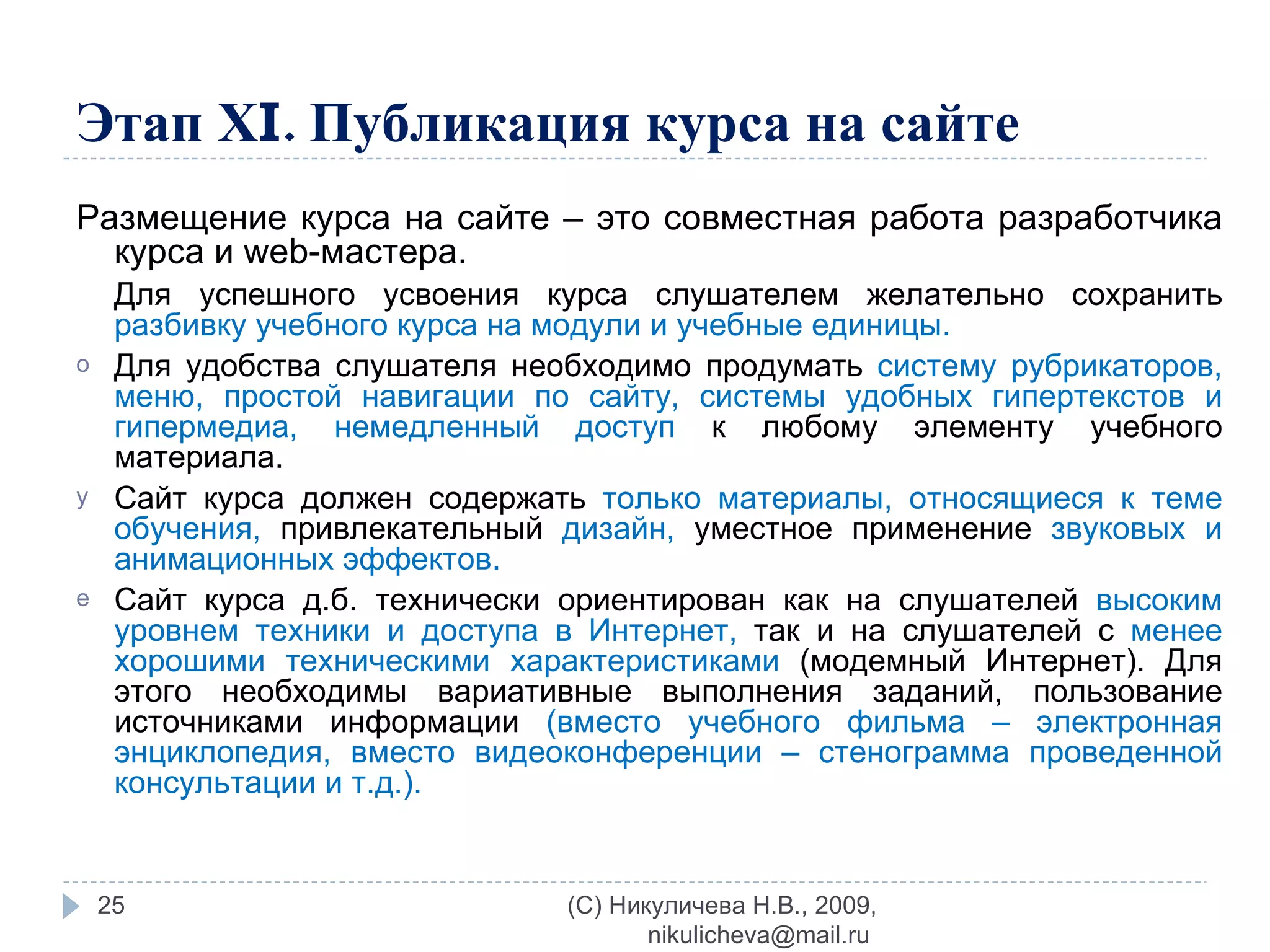 Этап XI. Публикация курса на сайте

Размещение курса на сайте – это совместная работа разработчика курса и web-мастера.

Для успешного усвоения курса слушателем желательно сохранить разбивку учебного курса на модули и учебные единицы.

o Для удобства слушателя необходимо продумать систему рубрикаторов, меню, простой навигации по сайту, системы удобных гипертекстов и гипермедиа, немедленный доступ к любому элементу учебного материала.

y Сайт курса должен содержать только материалы, относящиеся к теме обучения, привлекательный дизайн, уместное применение звуковых и анимационных эффектов.

e Сайт курса д.б. технически ориентирован как на слушателей высоким уровнем техники и доступа в Интернет, так и на слушателей с менее хорошими техническими характеристиками (модемный Интернет). Для этого необходимы вариативные выполнения заданий, пользование источниками информации (вместо учебного фильма – электронная энциклопедия, вместо видеоконференции – стенограмма проведенной консультации и т.д.).

25

(С) Никуличева Н.В., 2009, nikulicheva@mail.ru